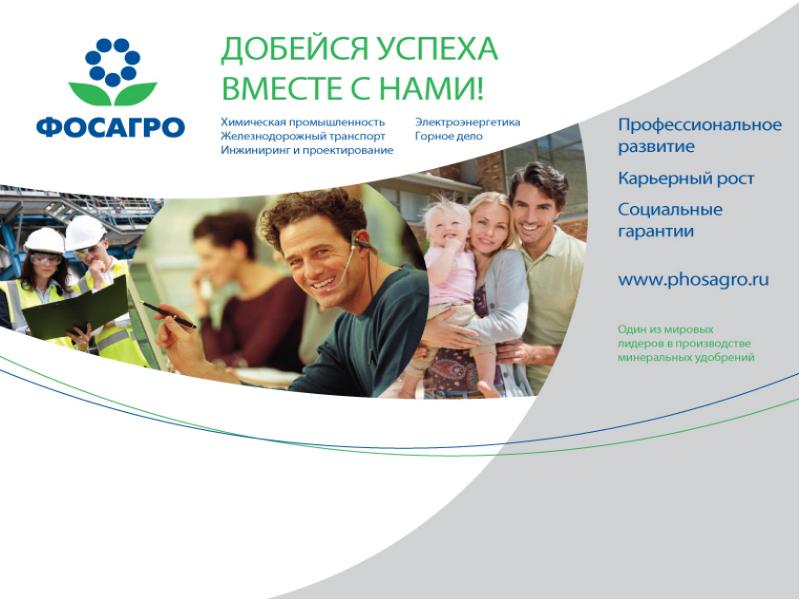 ФОСАГРО

ДОБЕЙСЯ УСПЕХА ВМЕСТЕ С НАМИ!

Химическая промышленность
Железнодорожный транспорт
Инжиниринг и проектирование

Электроэнергетика
Горное дело

Профессиональное развитие

Карьерный рост

Социальные гарантии

www.phosagro.ru

Один из мировых лидеров в производстве минеральных удобрений